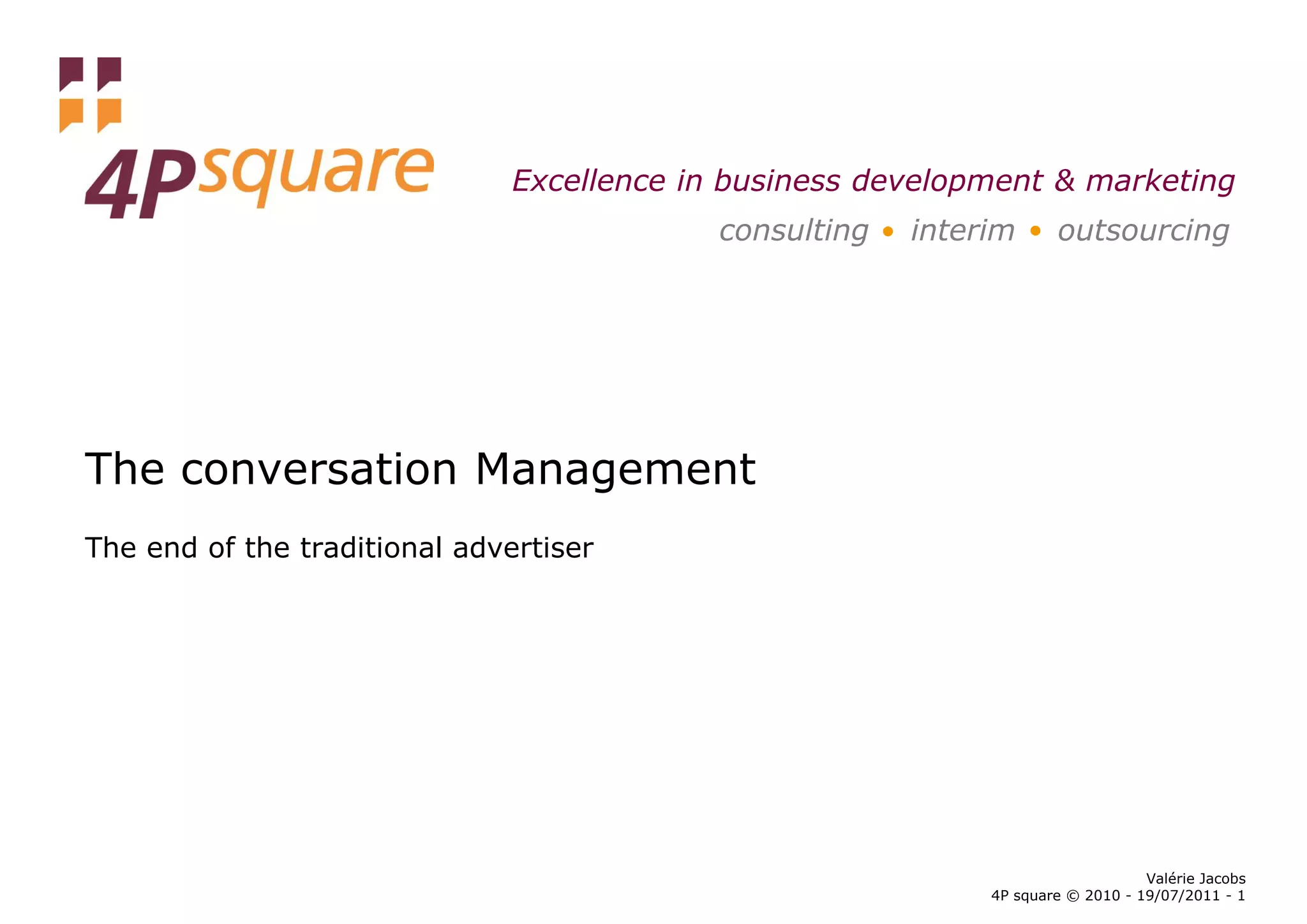 4Psquare

Excellence in business development & marketing

consulting • interim • outsourcing

The conversation Management

The end of the traditional advertiser

Valérie Jacobs
4P square © 2010 - 19/07/2011 - 1